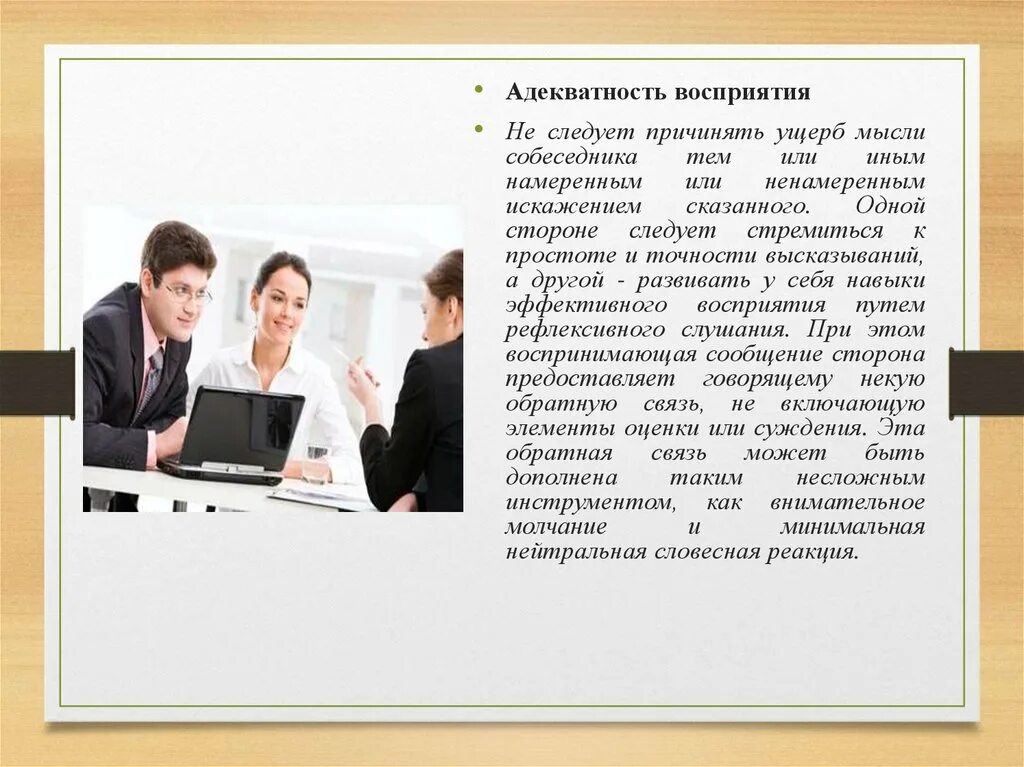 • Адекватность восприятия

• Не следует причинять ущерб мысли собеседника тем или иным намеренным или ненамеренным искажением сказанного. Одной стороне следует стремиться к простоте и точности высказываний, а другой - развивать у себя навыки эффективного восприятия путем рефлексивного слушания. При этом воспринимающая сообщение сторона предоставляет говорящему некую обратную связь, не включающую элементы оценки или суждения. Эта обратная связь может быть дополнена таким несложным инструментом, как внимательное молчание и минимальная нейтральная словесная реакция.